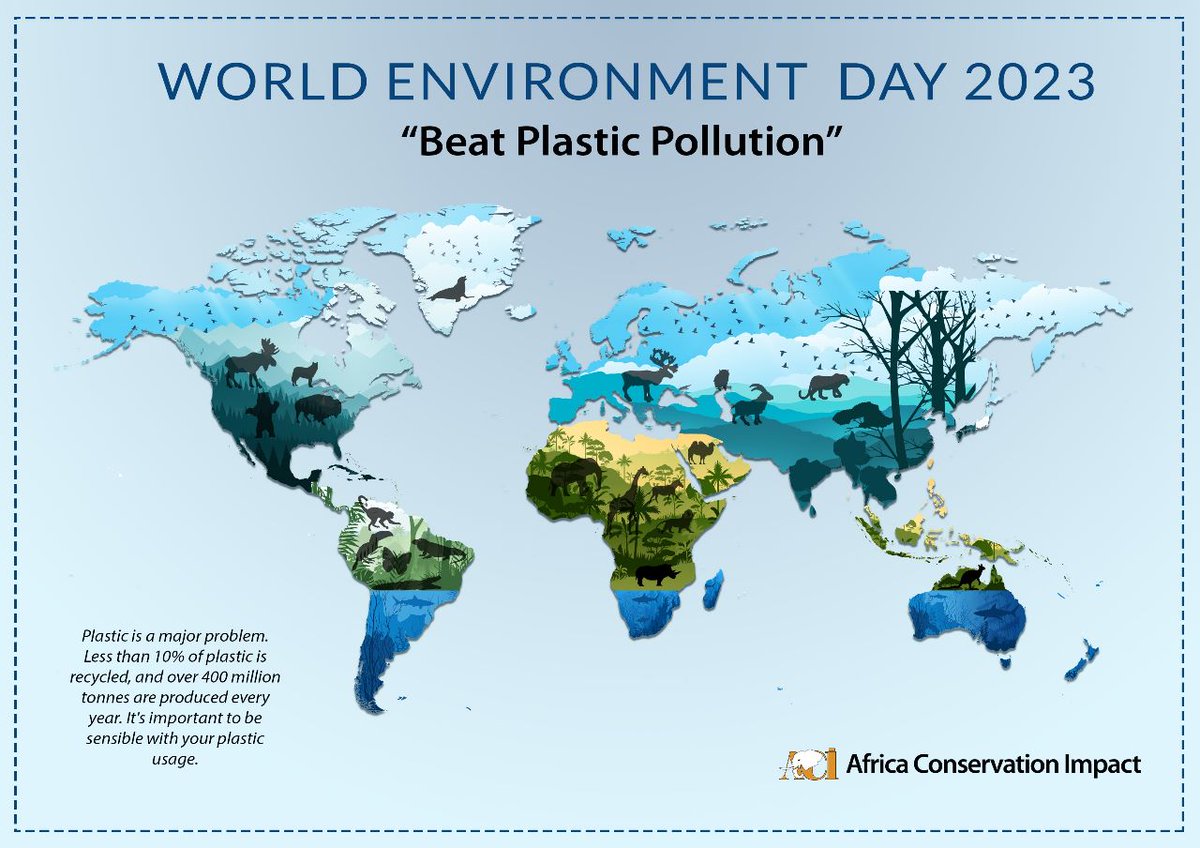 WORLD ENVIRONMENT DAY 2023
"Beat Plastic Pollution"

Plastic is a major problem. Less than 10% of plastic is recycled, and over 400 million tonnes are produced every year. It's important to be sensible with your plastic usage.

ACI Africa Conservation Impact